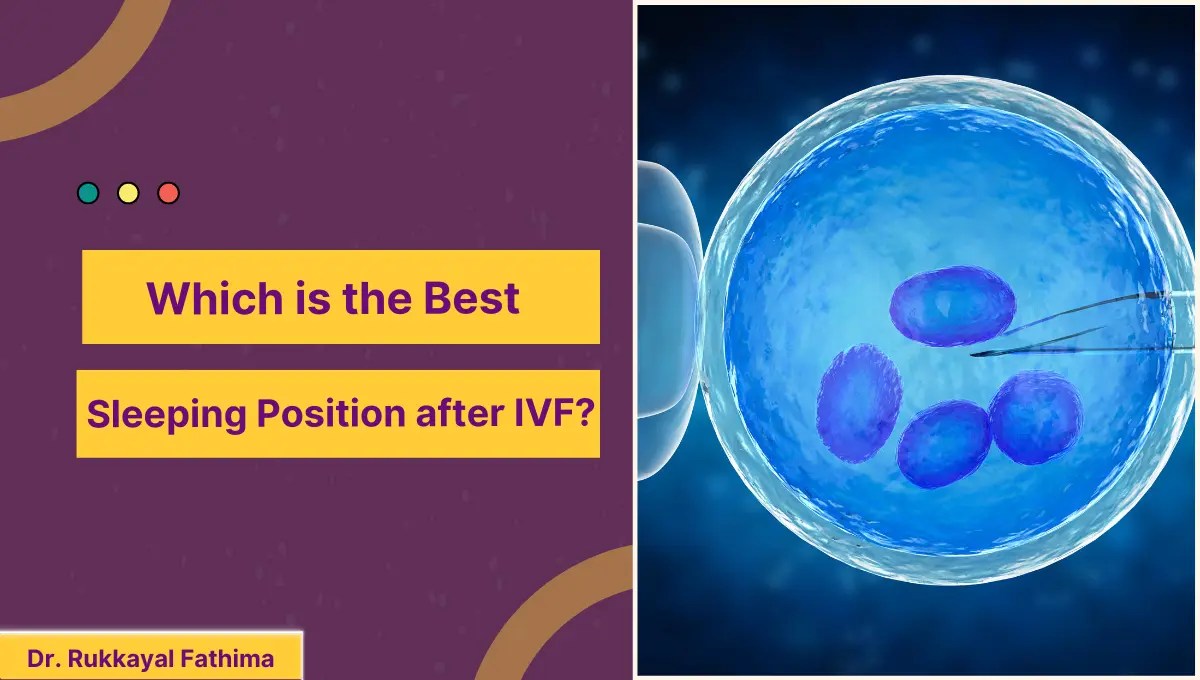 Which is the Best

Sleeping Position after IVF?

Dr. Rukkayal Fathima